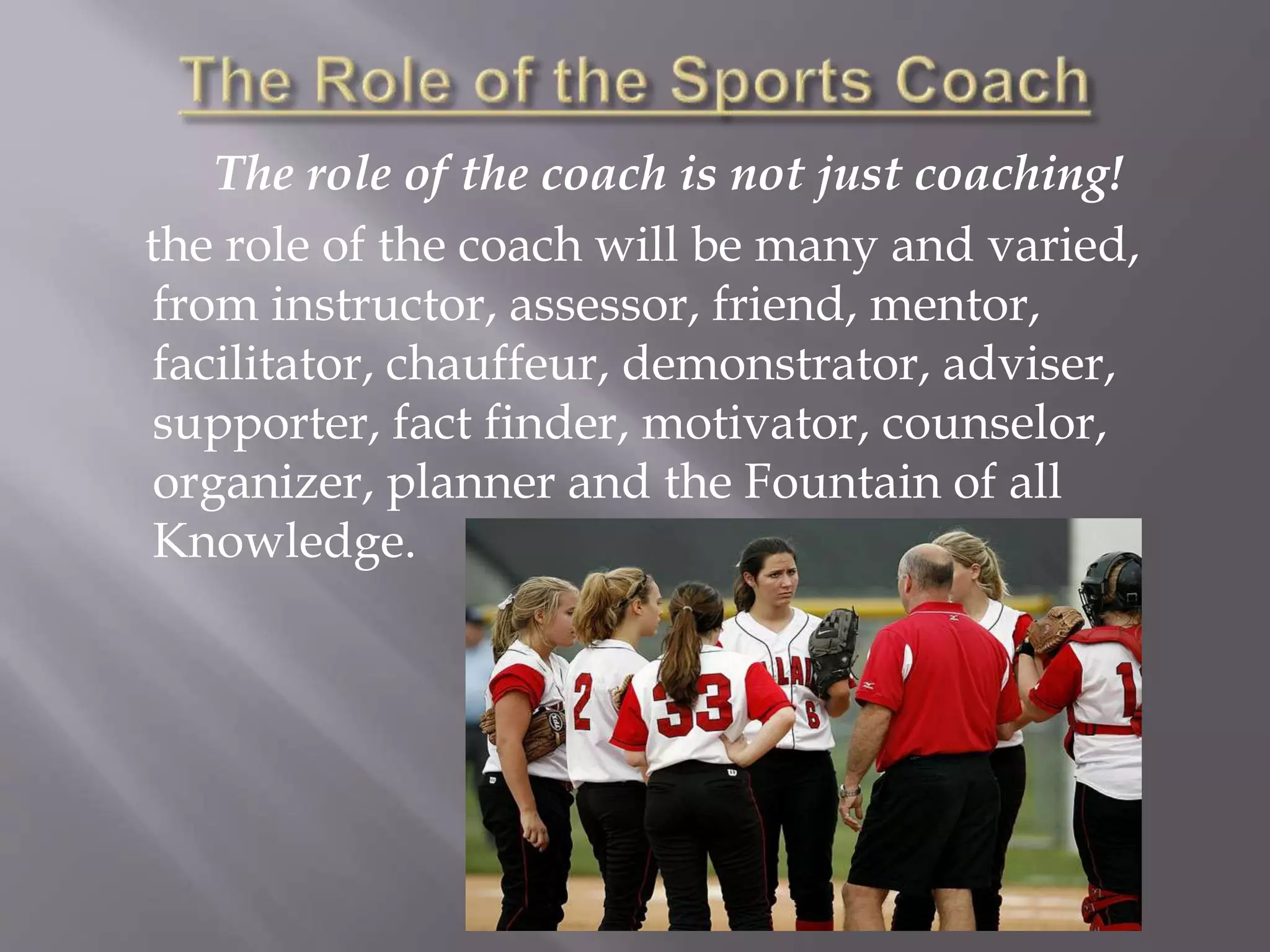 The Role of the Sports Coach

The role of the coach is not just coaching!

the role of the coach will be many and varied, from instructor, assessor, friend, mentor, facilitator, chauffeur, demonstrator, adviser, supporter, fact finder, motivator, counselor, organizer, planner and the Fountain of all Knowledge.

2 33 6